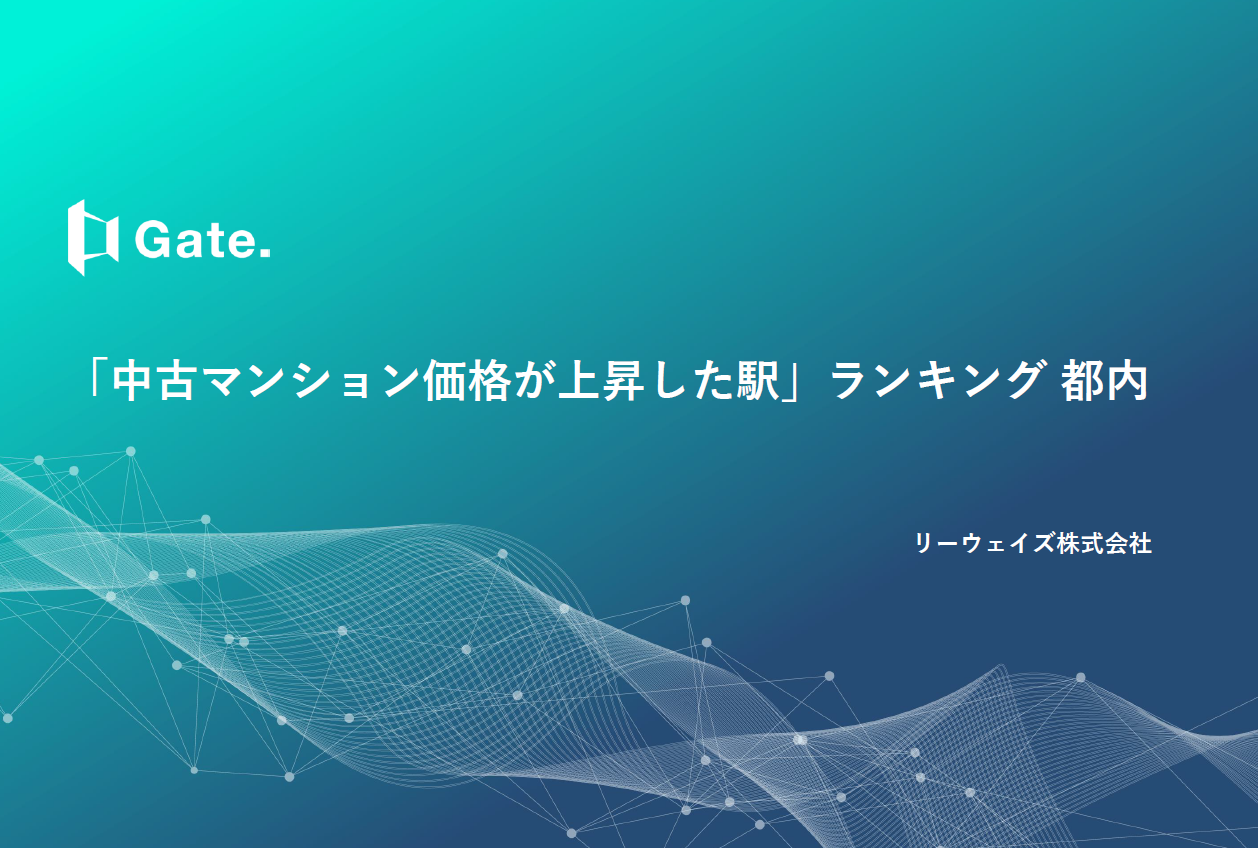 Gate.

「中古マンション価格が上昇した駅」ランキング 都内

リーウェイズ株式会社